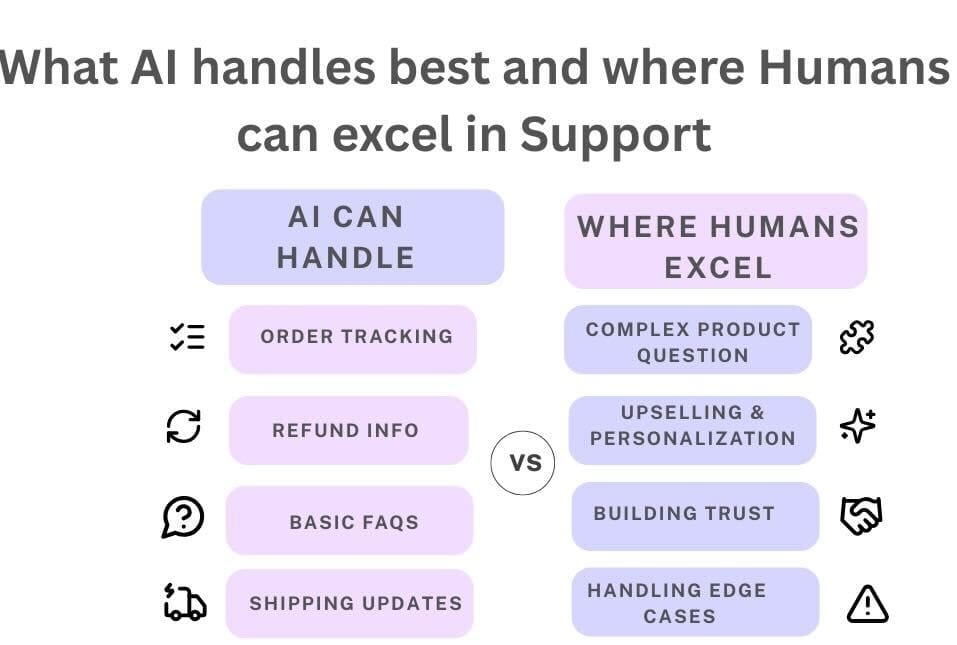 What AI handles best and where Humans can excel in Support

AI CAN HANDLE

ORDER TRACKING

REFUND INFO

BASIC FAQS

SHIPPING UPDATES

VS

WHERE HUMANS EXCEL

COMPLEX PRODUCT QUESTION

UPSELLING & PERSONALIZATION

BUILDING TRUST

HANDLING EDGE CASES